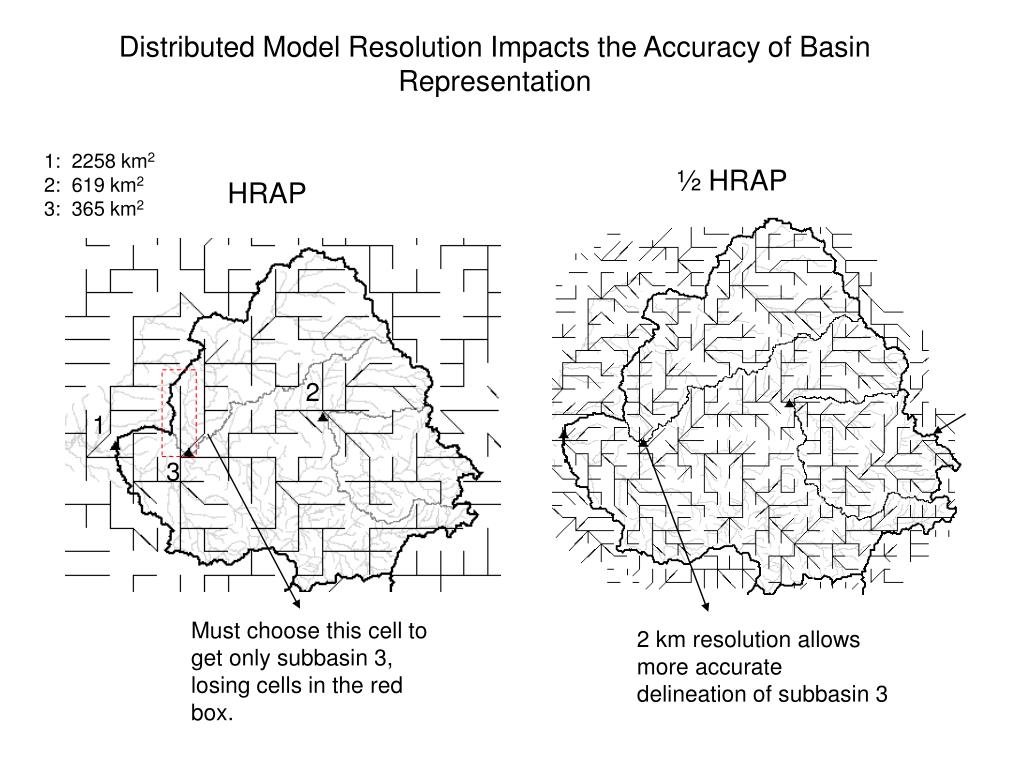 Distributed Model Resolution Impacts the Accuracy of Basin Representation

1: 2258 km$^2$
2: 619 km$^2$
3: 365 km$^2$

HRAP

½ HRAP

2

1

3

Must choose this cell to get only subbasin 3, losing cells in the red box.

2 km resolution allows more accurate delineation of subbasin 3